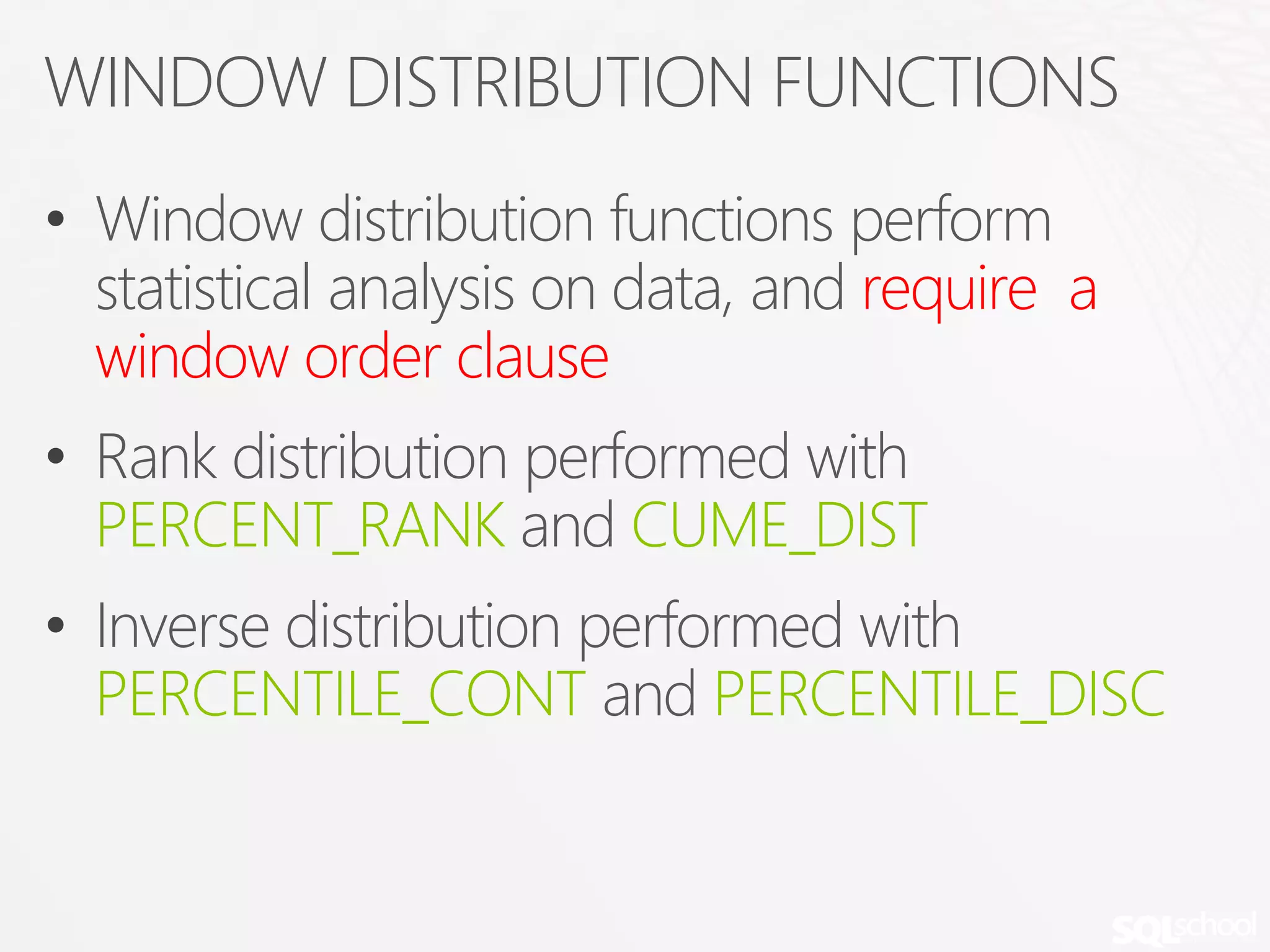 WINDOW DISTRIBUTION FUNCTIONS

• Window distribution functions perform statistical analysis on data, and require a window order clause

• Rank distribution performed with PERCENT_RANK and CUME_DIST

• Inverse distribution performed with PERCENTILE_CONT and PERCENTILE_DISC

SQLschool